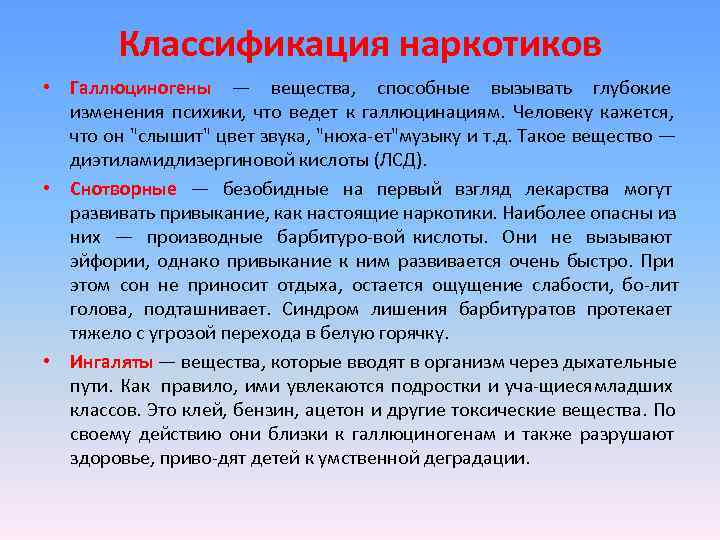 Классификация наркотиков

• Галлюциногены — вещества, способные вызывать глубокие изменения психики, что ведет к галлюцинациям. Человеку кажется, что он "слышит" цвет звука, "нюха-ет"музыку и т.д. Такое вещество — диэтиламидлизергиновой кислоты (ЛСД).

• Снотворные — безобидные на первый взгляд лекарства могут развивать привыкание, как настоящие наркотики. Наиболее опасны из них — производные барбитуро-вой кислоты. Они не вызывают эйфории, однако привыкание к ним развивается очень быстро. При этом сон не приносит отдыха, остается ощущение слабости, бо-лит голова, подташнивает. Синдром лишения барбитуратов протекает тяжело с угрозой перехода в белую горячку.

• Ингаляты — вещества, которые вводят в организм через дыхательные пути. Как правило, ими увлекаются подростки и уча-щиесямладших классов. Это клей, бензин, ацетон и другие токсические вещества. По своему действию они близки к галлюциногенам и также разрушают здоровье, приво-дят детей к умственной деградации.